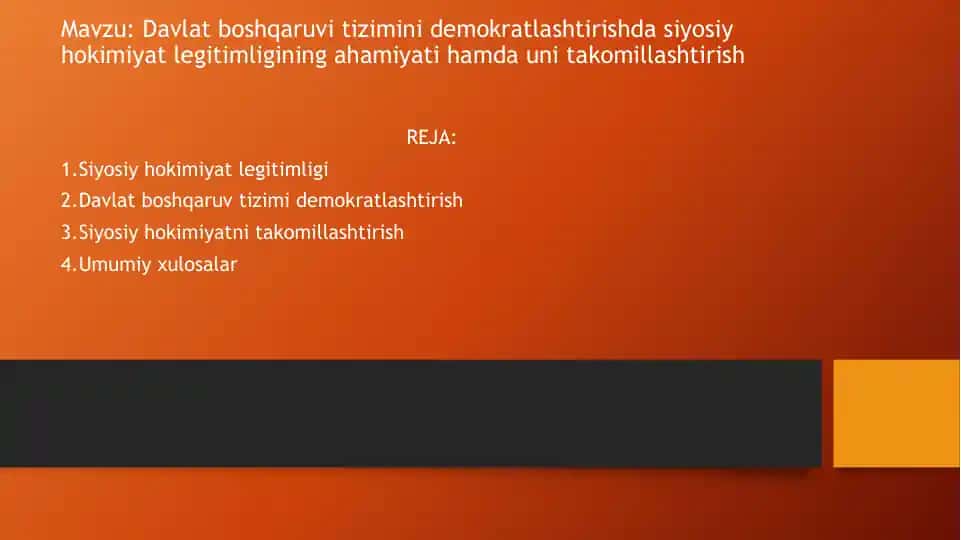 Mavzu: Davlat boshqaruvi tizimini demokratlashtirishda siyosiy hokimiyat legitimligining ahamiyati hamda uni takomillashtirish

REJA:

1.Siyosiy hokimiyat legitimligi

2.Davlat boshqaruv tizimi demokratlashtirish

3.Siyosiy hokimiyatni takomillashtirish

4.Umumiy xulosalar